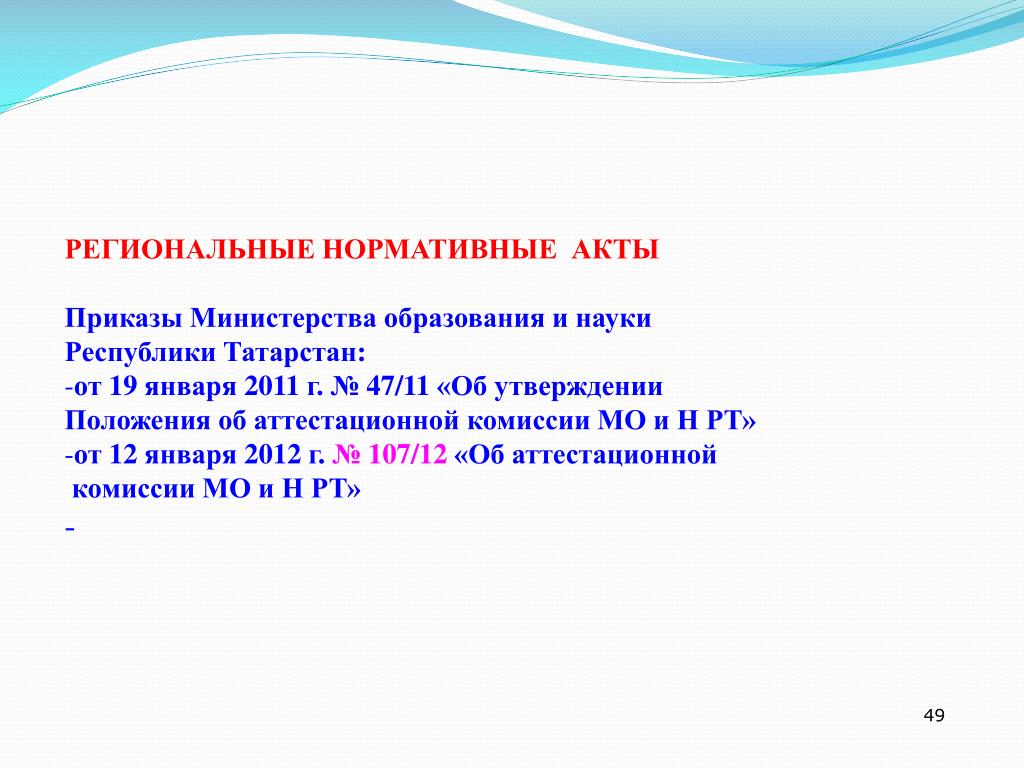 РЕГИОНАЛЬНЫЕ НОРМАТИВНЫЕ АКТЫ

Приказы Министерства образования и науки Республики Татарстан:
-от 19 января 2011 г. № 47/11 «Об утверждении Положения об аттестационной комиссии МО и Н РТ»
-от 12 января 2012 г. № 107/12 «Об аттестационной комиссии МО и Н РТ»
-

49